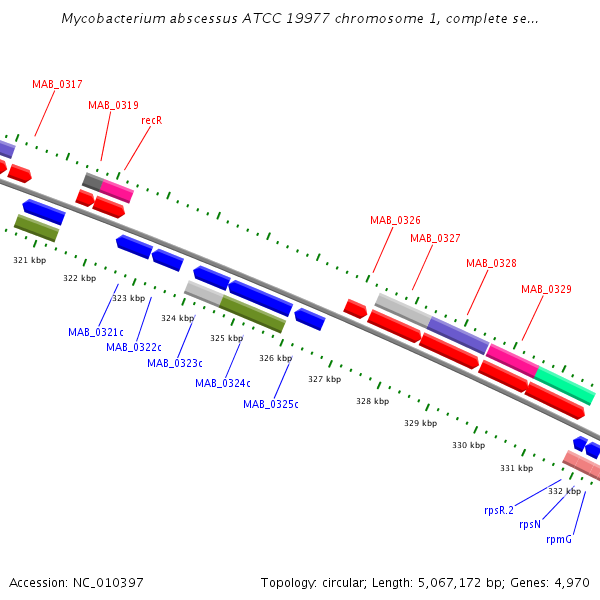 Mycobacterium abscessus ATCC 19977 chromosome 1, complete se...

MAB_0317

MAB_0319

recR

MAB_0326

MAB_0327

MAB_0328

MAB_0329

321 kbp

322 kbp

323 kbp

324 kbp

325 kbp

326 kbp

327 kbp

328 kbp

329 kbp

330 kbp

331 kbp

332 kbp

MAB_0321c

MAB_0322c

MAB_0323c

MAB_0324c

MAB_0325c

rpsR.2

rpsN

rpmG

Accession: NC_010397

Topology: circular; Length: 5,067,172 bp; Genes: 4,970